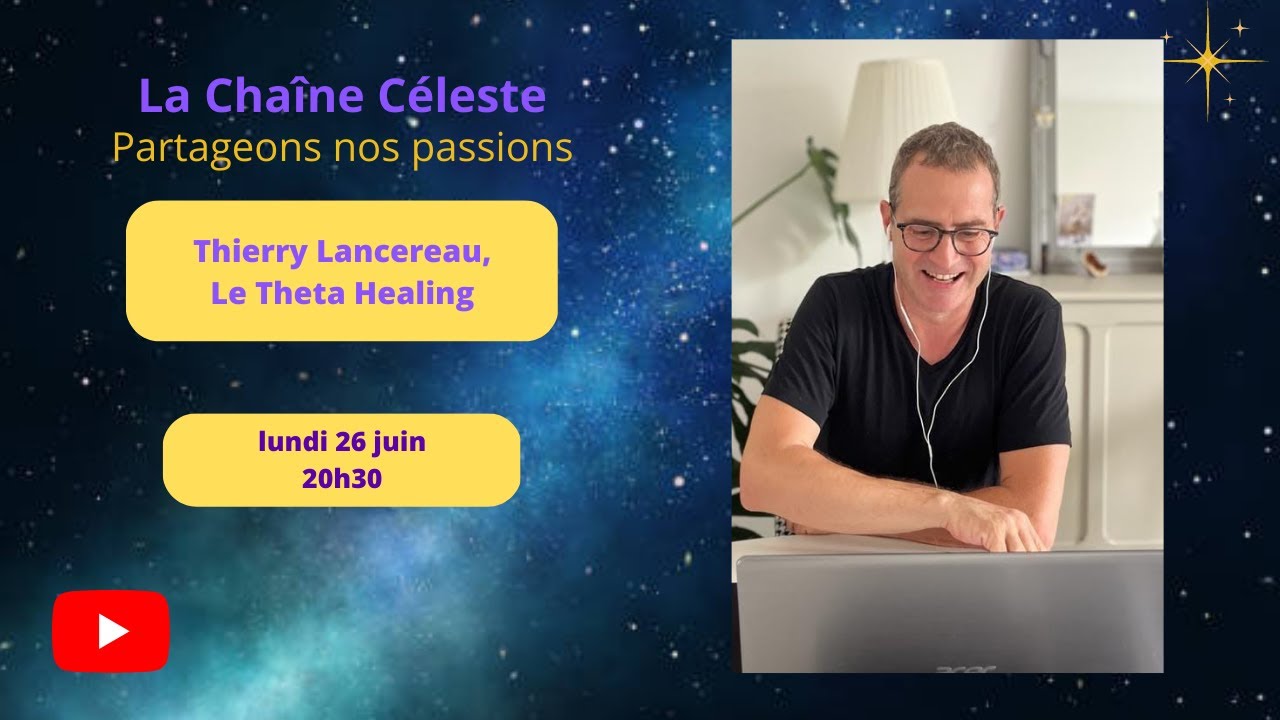 La Chaîne Céleste
Partageons nos passions

Thierry Lancereau,
Le Theta Healing

lundi 26 juin
20h30

acer